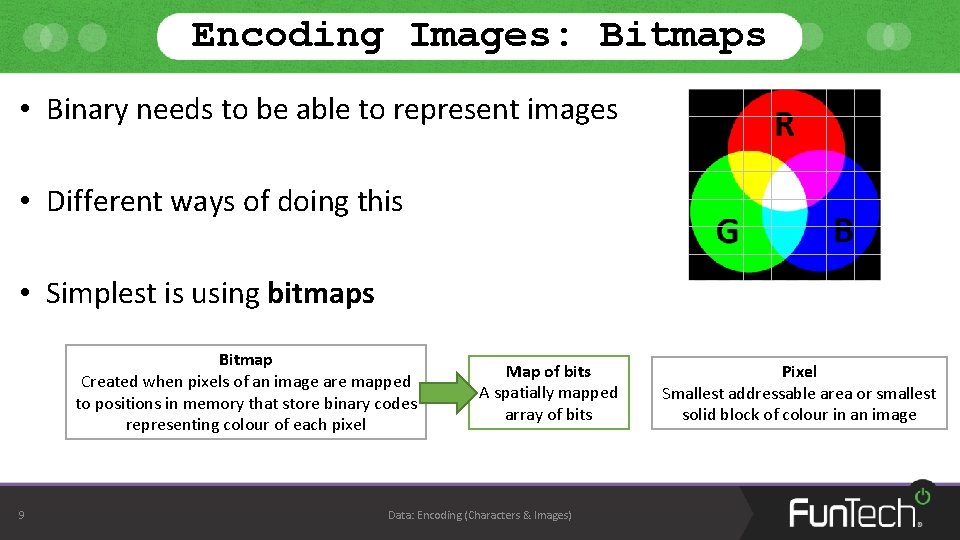 Encoding Images: Bitmaps

• Binary needs to be able to represent images

• Different ways of doing this

• Simplest is using **bitmaps**

R

G

B

**Bitmap**
Created when pixels of an image are mapped to positions in memory that store binary codes representing colour of each pixel

**Map of bits**
A spatially mapped array of bits

**Pixel**
Smallest addressable area or smallest solid block of colour in an image

9

Data: Encoding (Characters & Images)

FunTech